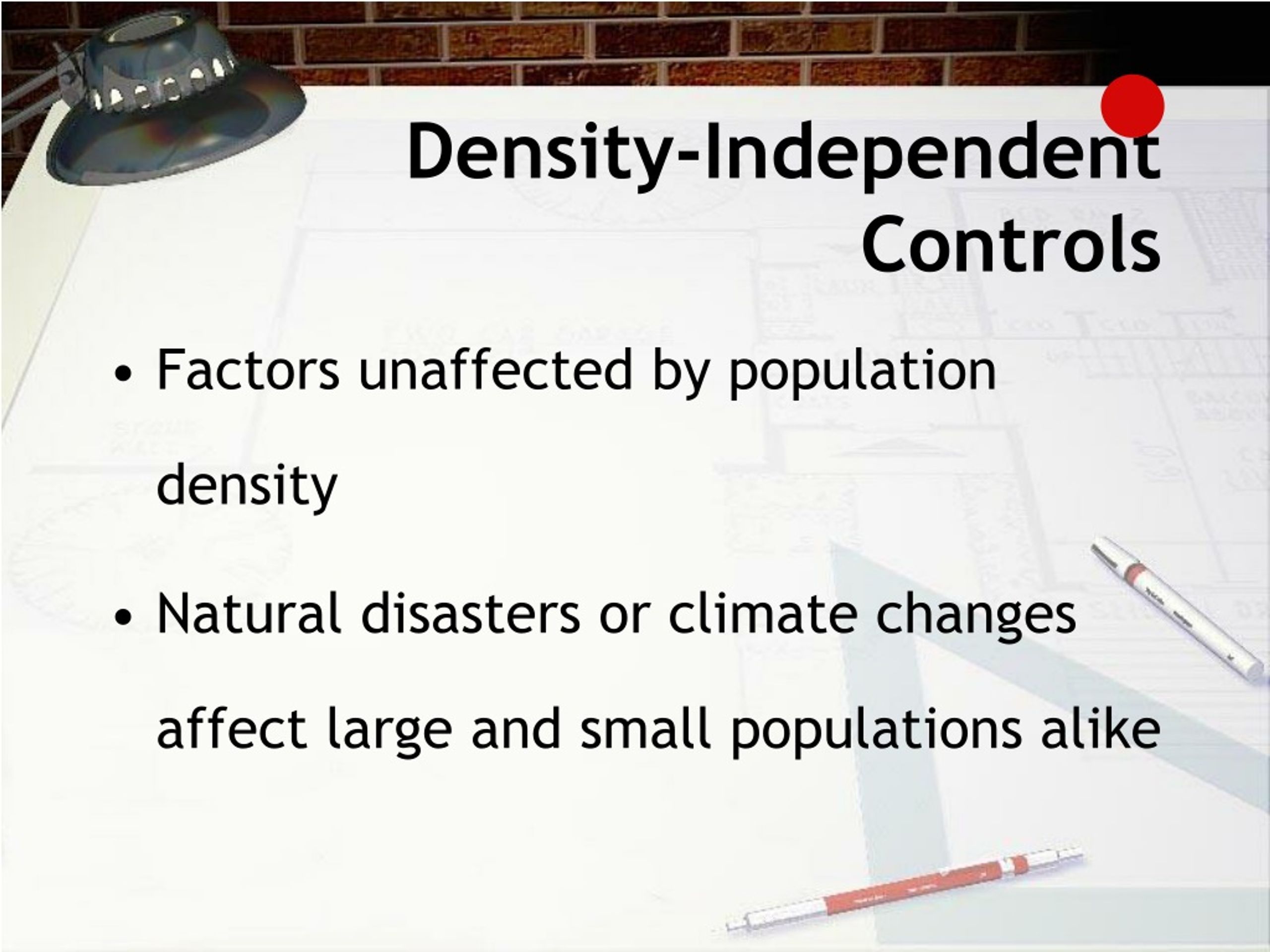 Density-Independent Controls

• Factors unaffected by population density

• Natural disasters or climate changes affect large and small populations alike